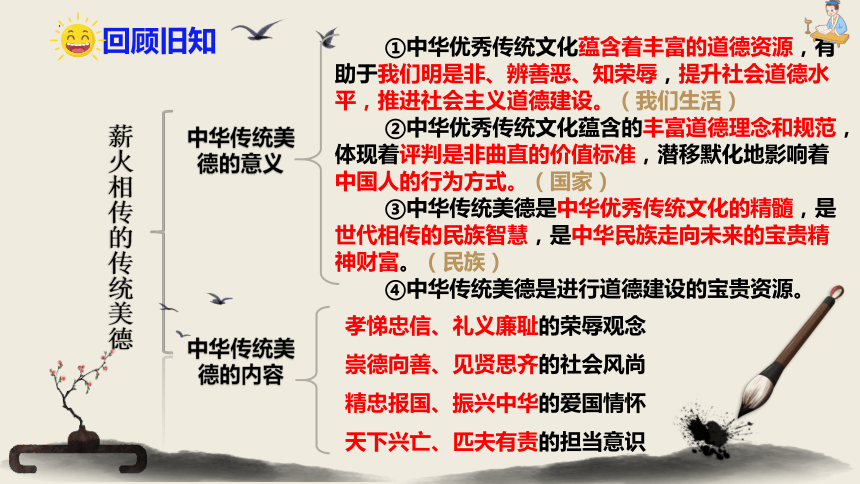 回顾旧知

薪火相传的传统美德

中华传统美德的意义

①中华优秀传统文化蕴含着丰富的道德资源，有助于我们明是非、辨善恶、知荣辱，提升社会道德水平，推进社会主义道德建设。（我们生活）

②中华优秀传统文化蕴含的丰富道德理念和规范，体现着评判是非曲直的价值标准，潜移默化地影响着中国人的行为方式。（国家）

③中华传统美德是中华优秀传统文化的精髓，是世代相传的民族智慧，是中华民族走向未来的宝贵精神财富。（民族）

④中华传统美德是进行道德建设的宝贵资源。

中华传统美德的内容

孝悌忠信、礼义廉耻的荣辱观念

崇德向善、见贤思齐的社会风尚

精忠报国、振兴中华的爱国情怀

天下兴亡、匹夫有责的担当意识